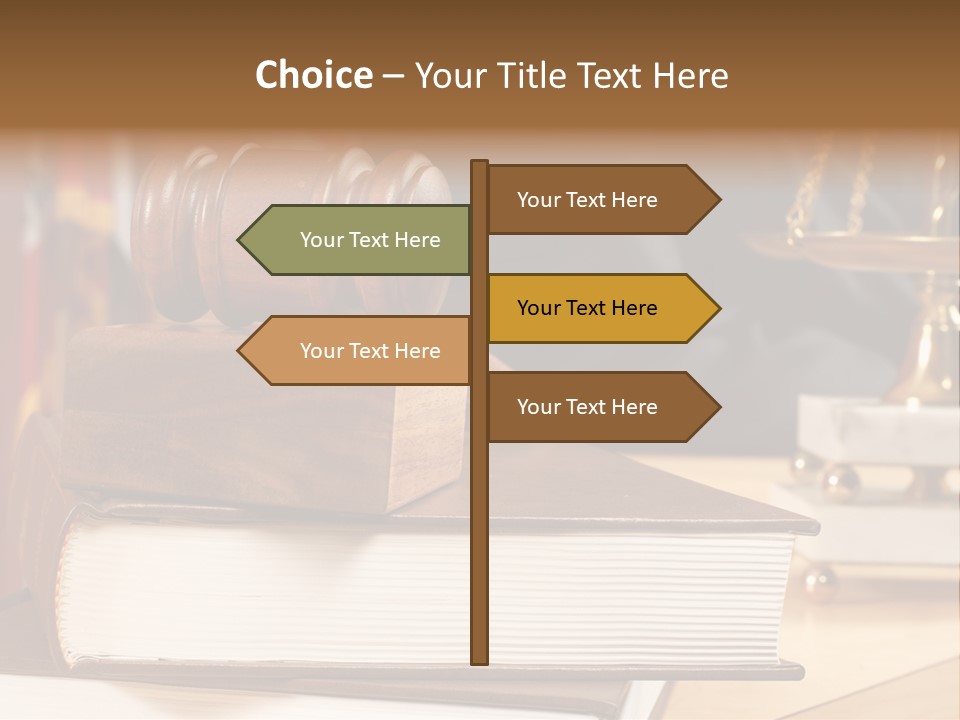 Choice – Your Title Text Here

Your Text Here

Your Text Here

Your Text Here

Your Text Here

Your Text Here